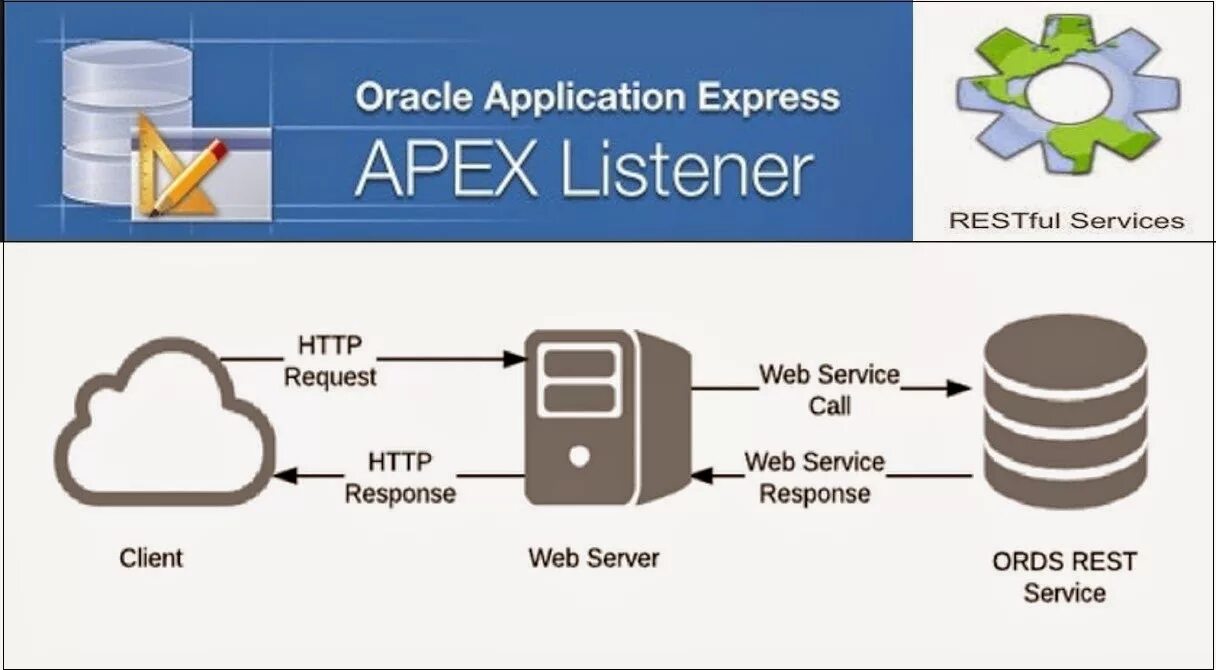 Oracle Application Express
APEX Listener

RESTful Services

HTTP Request

HTTP Response

Web Service Call

Web Service Response

Client

Web Server

ORDS REST Service